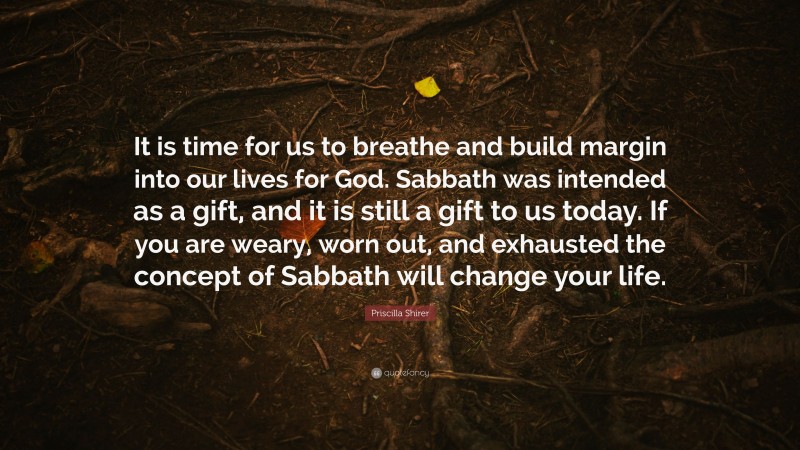 It is time for us to breathe and build margin into our lives for God. Sabbath was intended as a gift, and it is still a gift to us today. If you are weary, worn out, and exhausted the concept of Sabbath will change your life.

Priscilla Shirer

quotefancy